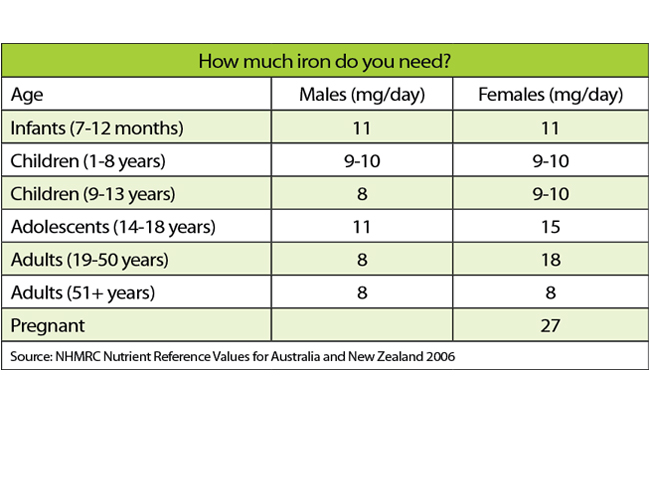 How much iron do you need?

| Age | Males (mg/day) | Females (mg/day) |
|---|---|---|
| Infants (7-12 months) | 11 | 11 |
| Children (1-8 years) | 9-10 | 9-10 |
| Children (9-13 years) | 8 | 9-10 |
| Adolescents (14-18 years) | 11 | 15 |
| Adults (19-50 years) | 8 | 18 |
| Adults (51+ years) | 8 | 8 |
| Pregnant | | 27 |

Source: NHMRC Nutrient Reference Values for Australia and New Zealand 2006